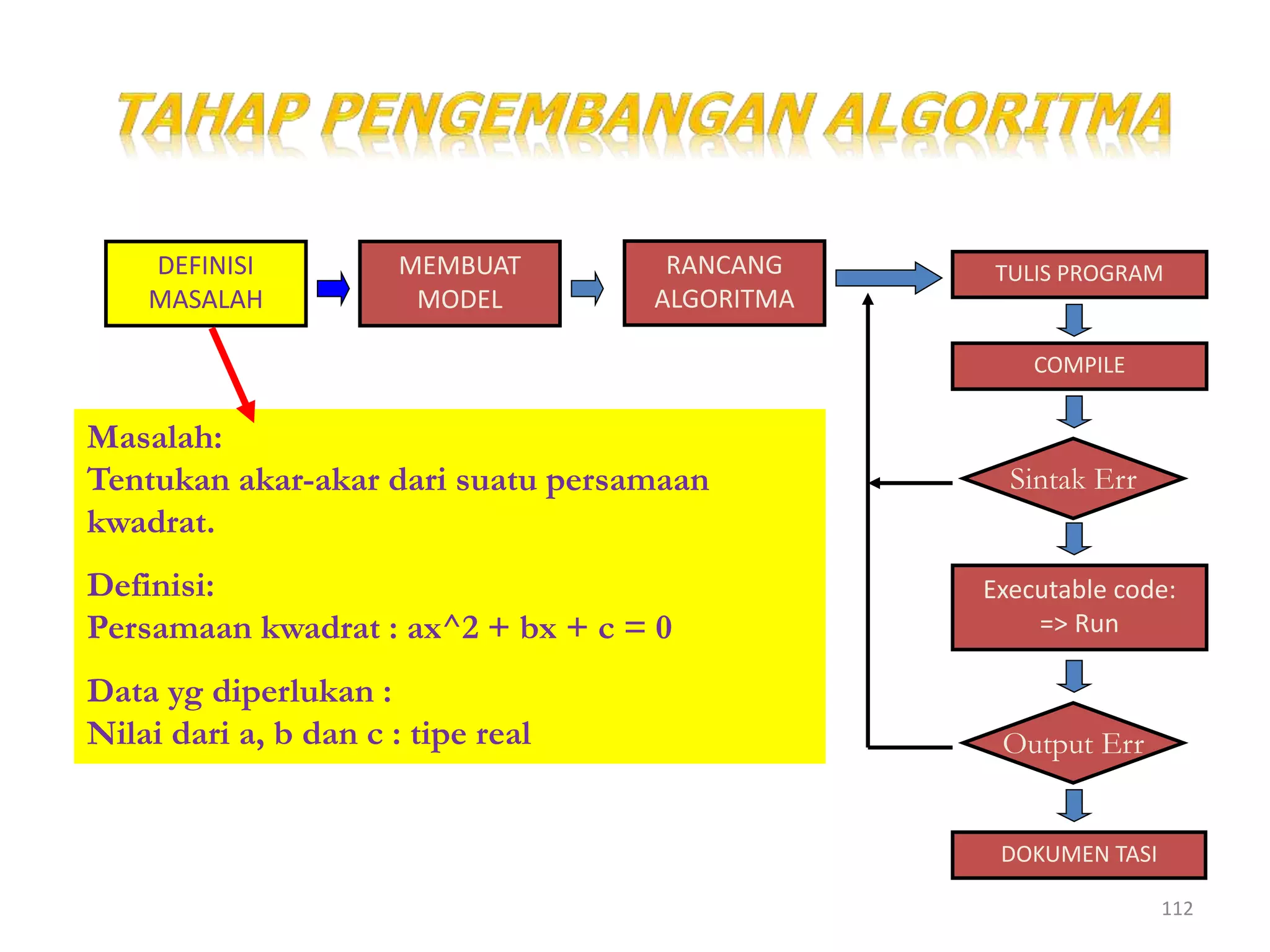 TAHAP PENGEMBANGAN ALGORITMA

DEFINISI MASALAH

MEMBUAT MODEL

RANCANG ALGORITMA

TULIS PROGRAM

COMPILE

Sintak Err

Executable code: => Run

Output Err

DOKUMEN TASI

Masalah:
Tentukan akar-akar dari suatu persamaan kwadrat.

Definisi:
Persamaan kwadrat : ax^2 + bx + c = 0

Data yg diperlukan :
Nilai dari a, b dan c : tipe real

112